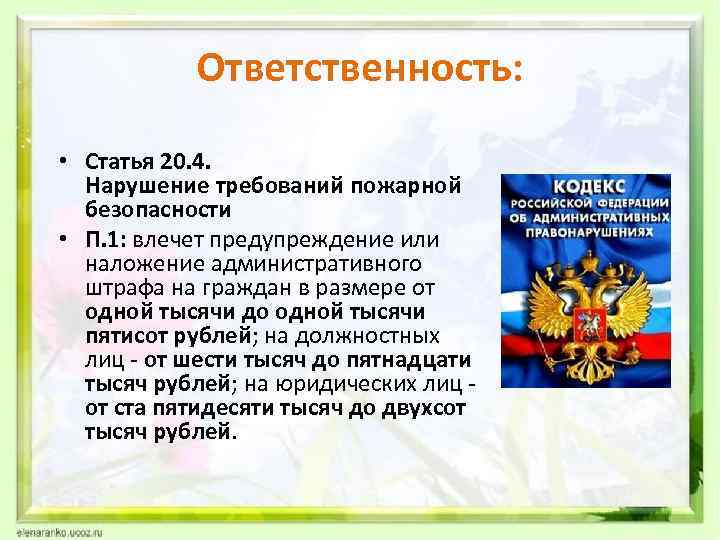 Ответственность:

• Статья 20.4.
Нарушение требований пожарной безопасности

• П.1: влечет предупреждение или наложение административного штрафа на граждан в размере от одной тысячи до одной тысячи пятисот рублей; на должностных лиц - от шести тысяч до пятнадцати тысяч рублей; на юридических лиц - от ста пятидесяти тысяч до двухсот тысяч рублей.

КОДЕКС
РОССИЙСКОЙ ФЕДЕРАЦИИ
ОБ АДМИНИСТРАТИВНЫХ ПРАВОНАРУШЕНИЯХ

elenaranko.ucoz.ru